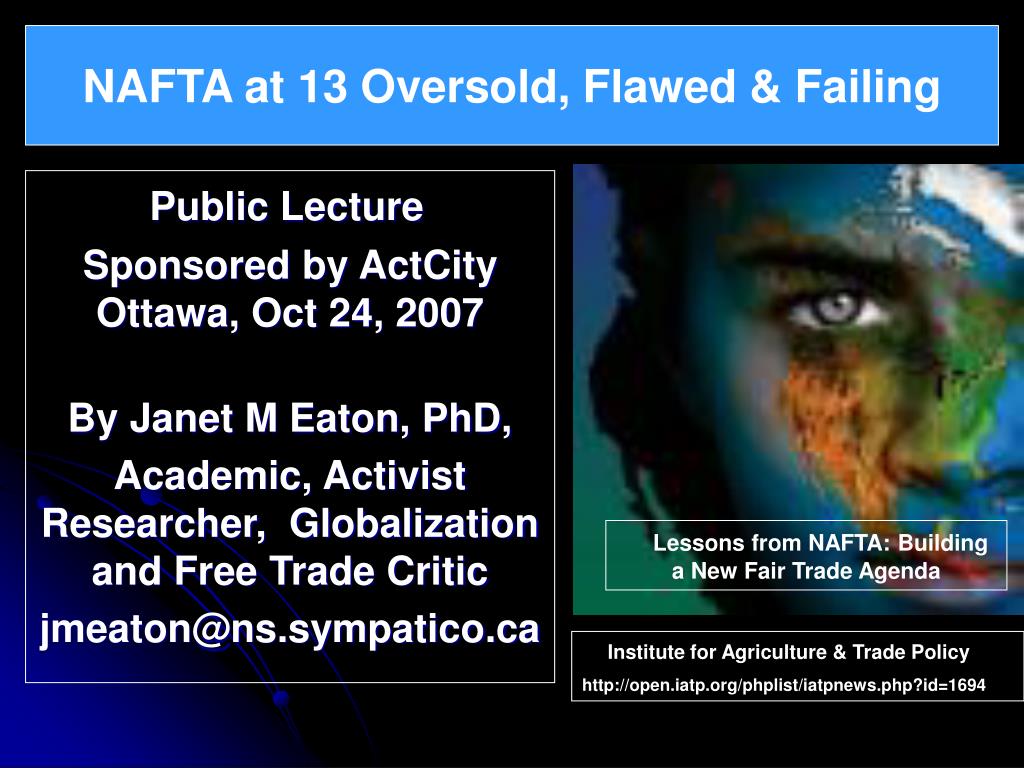 NAFTA at 13 Oversold, Flawed & Failing

Public Lecture

Sponsored by ActCity Ottawa, Oct 24, 2007

By Janet M Eaton, PhD,

Academic, Activist Researcher, Globalization and Free Trade Critic

jmeaton@ns.sympatico.ca

Lessons from NAFTA: Building a New Fair Trade Agenda

Institute for Agriculture & Trade Policy

http://open.iatp.org/phplist/iatpnews.php?id=1694